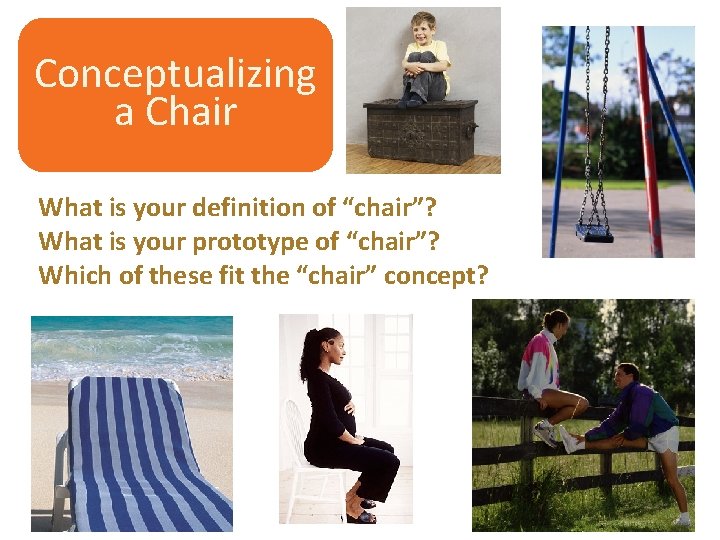 Conceptualizing a Chair

What is your definition of “chair”?
What is your prototype of “chair”?
Which of these fit the “chair” concept?